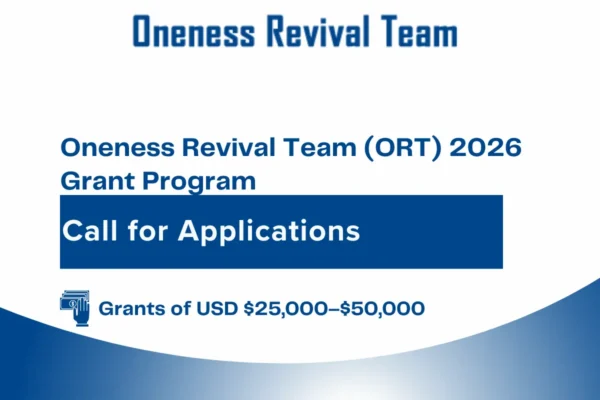 Oneness Revival Team

Oneness Revival Team (ORT) 2026 Grant Program

Call for Applications

Grants of USD \$25,000–\$50,000